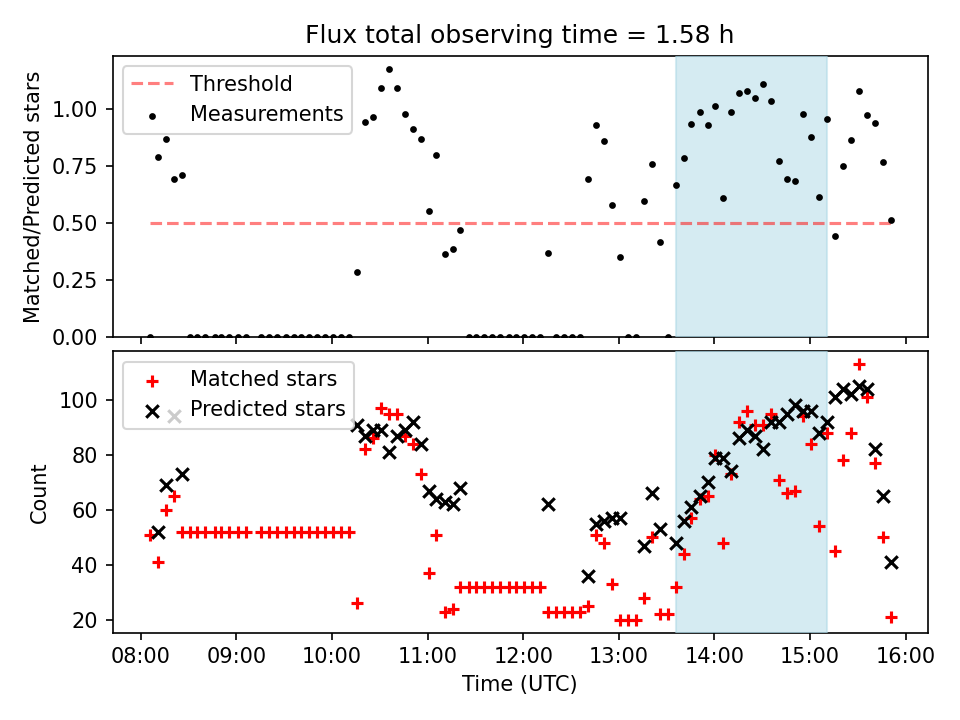 Flux total observing time = 1.58 h

Threshold
Measurements

Matched/Predicted stars

1.00
0.75
0.50
0.25
0.00

Matched stars
Predicted stars

Count

100
80
60
40
20

08:00 09:00 10:00 11:00 12:00 13:00 14:00 15:00 16:00
Time (UTC)